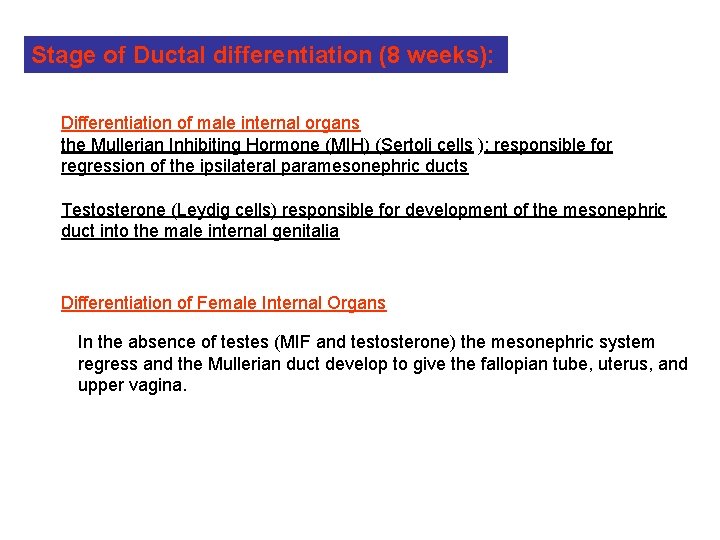 Stage of Ductal differentiation (8 weeks):

Differentiation of male internal organs
the Mullerian Inhibiting Hormone (MIH) (Sertoli cells ): responsible for regression of the ipsilateral paramesonephric ducts

Testosterone (Leydig cells) responsible for development of the mesonephric duct into the male internal genitalia

Differentiation of Female Internal Organs

In the absence of testes (MIF and testosterone) the mesonephric system regress and the Mullerian duct develop to give the fallopian tube, uterus, and upper vagina.